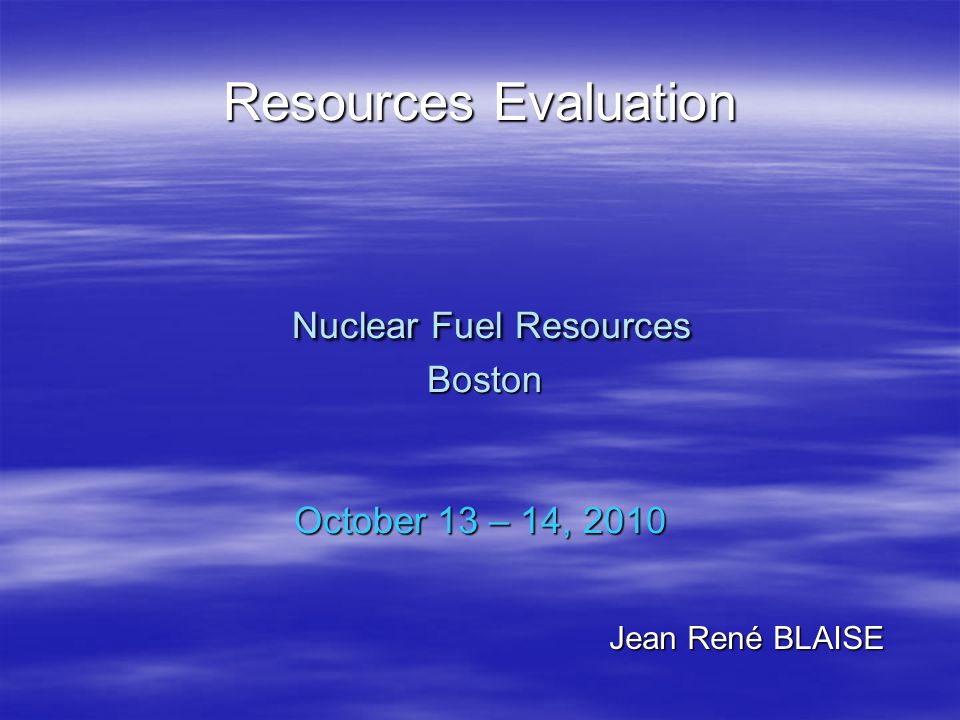 Resources Evaluation

Nuclear Fuel Resources
Boston

October 13 – 14, 2010

Jean René BLAISE